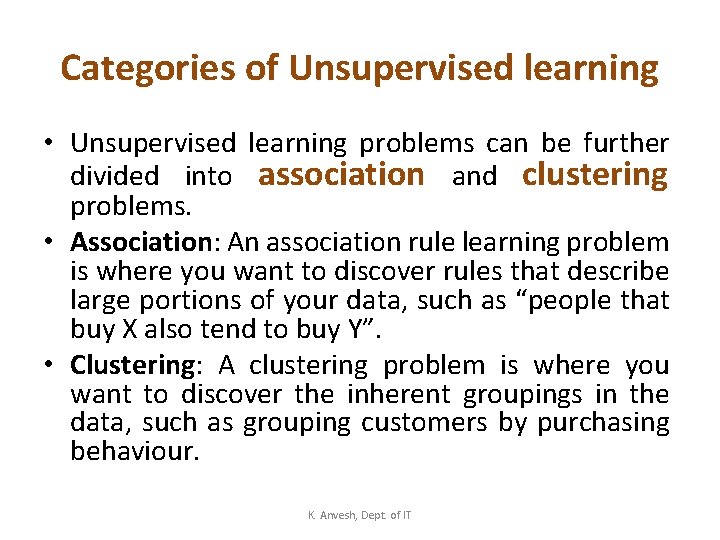 Categories of Unsupervised learning

• Unsupervised learning problems can be further divided into association and clustering problems.

• Association: An association rule learning problem is where you want to discover rules that describe large portions of your data, such as “people that buy X also tend to buy Y”.

• Clustering: A clustering problem is where you want to discover the inherent groupings in the data, such as grouping customers by purchasing behaviour.

K. Anvesh, Dept. of IT